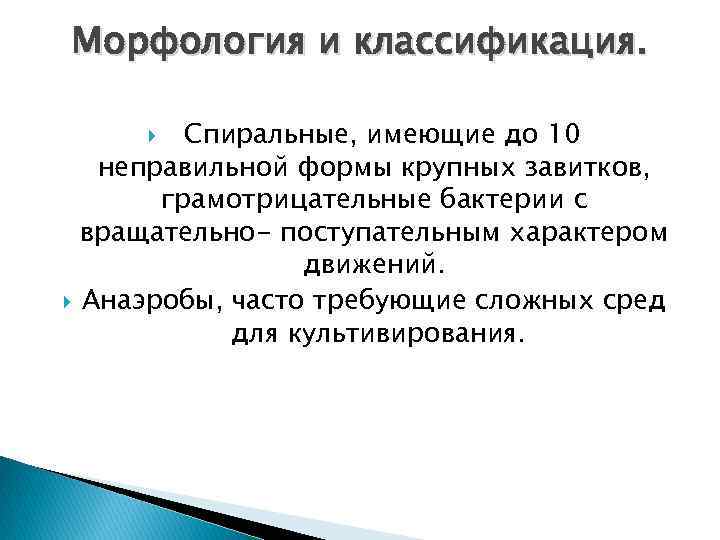 Морфология и классификация.

Спиральные, имеющие до 10 неправильной формы крупных завитков, грамотрицательные бактерии с вращательно- поступательным характером движений.

Анаэробы, часто требующие сложных сред для культивирования.